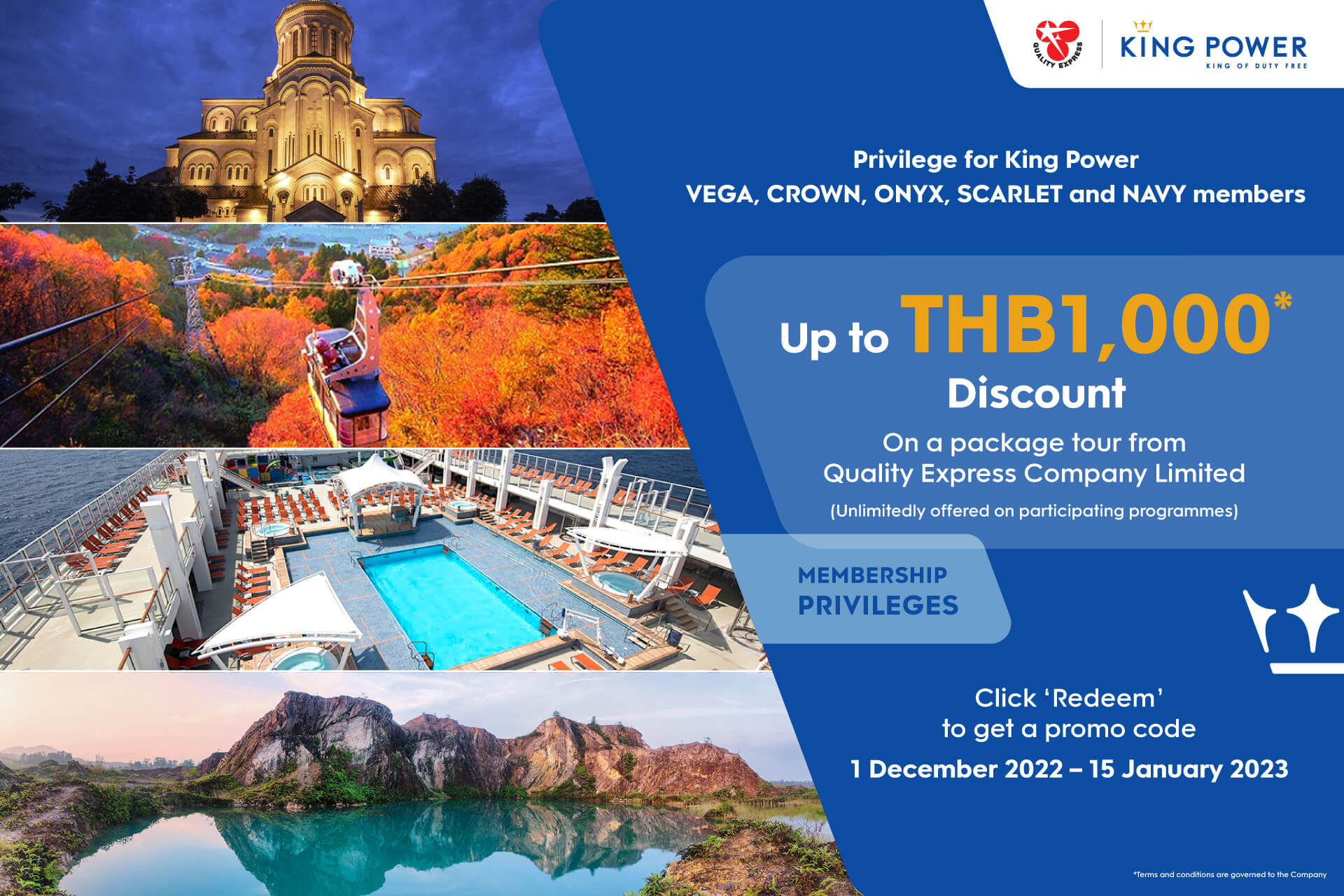 QUALITY EXPRESS

KING POWER
KING OF DUTY FREE

Privilege for King Power
VEGA, CROWN, ONYX, SCARLET and NAVY members

Up to THB1,000*
Discount

On a package tour from
Quality Express Company Limited
(Unlimitedly offered on participating programmes)

MEMBERSHIP
PRIVILEGES

Click 'Redeem'
to get a promo code
1 December 2022 – 15 January 2023

*Terms and conditions are governed to the Company